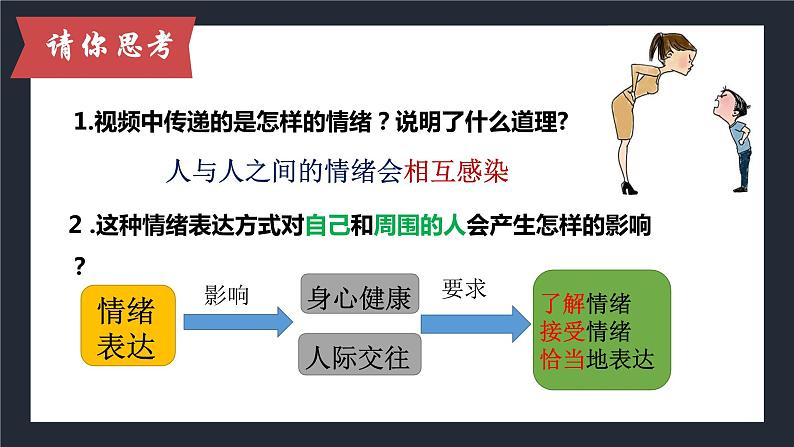 请你思考

1.视频中传递的是怎样的情绪？说明了什么道理?

人与人之间的情绪会相互感染

2 .这种情绪表达方式对自己和周围的人会产生怎样的影响？

情绪表达

影响

身心健康

人际交往

要求

了解情绪
接受情绪
恰当地表达